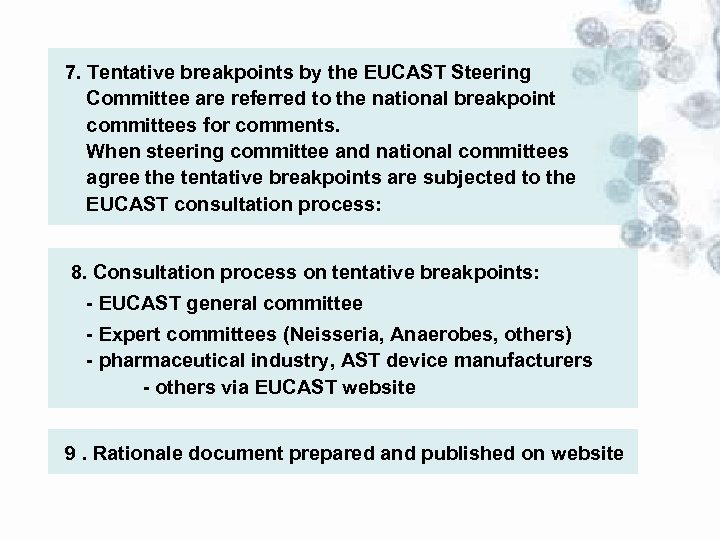 7. Tentative breakpoints by the EUCAST Steering Committee are referred to the national breakpoint committees for comments.
When steering committee and national committees agree the tentative breakpoints are subjected to the EUCAST consultation process:

8. Consultation process on tentative breakpoints:
- EUCAST general committee
- Expert committees (Neisseria, Anaerobes, others)
- pharmaceutical industry, AST device manufacturers
- others via EUCAST website

9 . Rationale document prepared and published on website